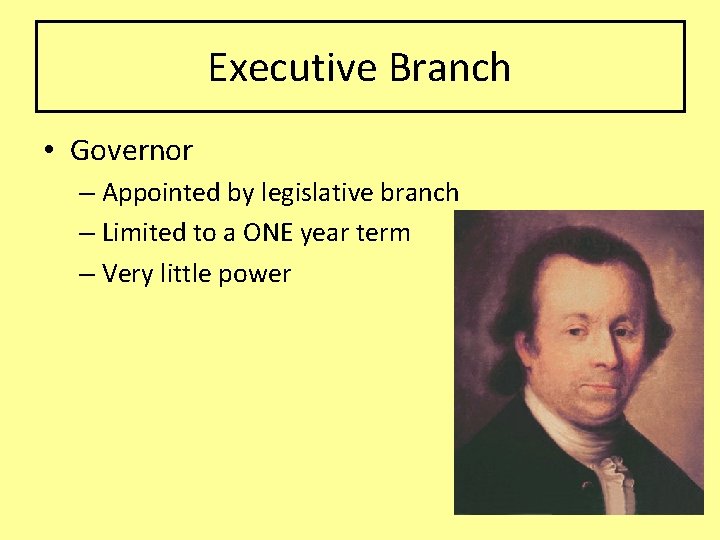 Executive Branch

• Governor
– Appointed by legislative branch
– Limited to a ONE year term
– Very little power